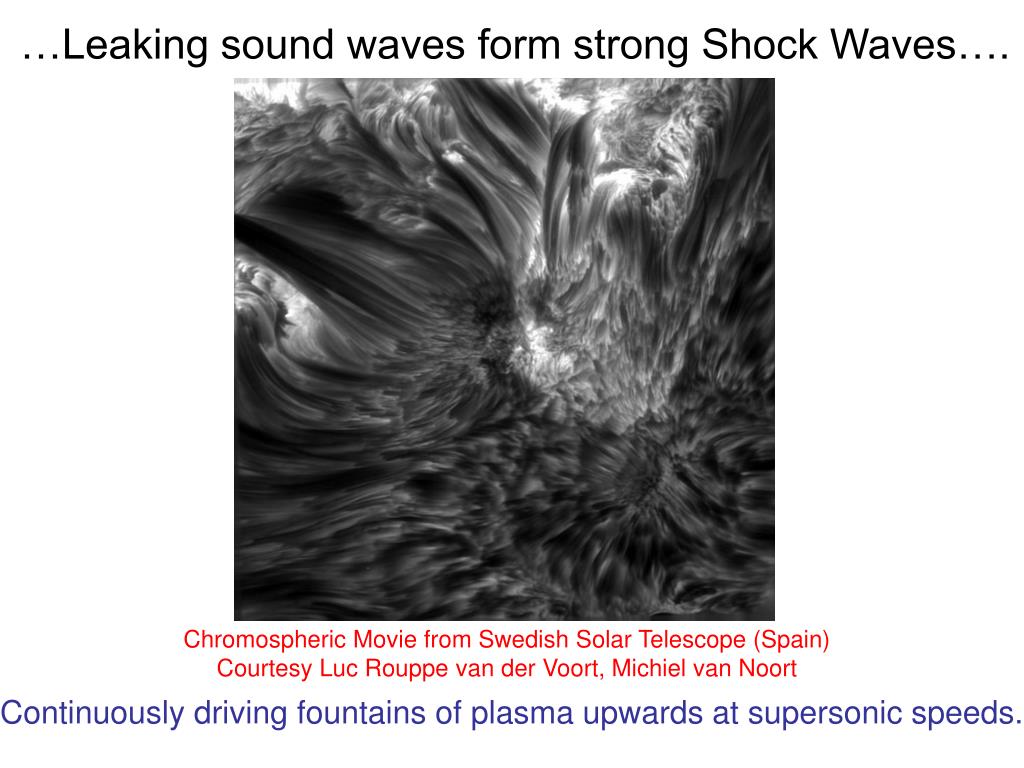 …Leaking sound waves form strong Shock Waves….

Chromospheric Movie from Swedish Solar Telescope (Spain)
Courtesy Luc Rouppe van der Voort, Michiel van Noort

Continuously driving fountains of plasma upwards at supersonic speeds.